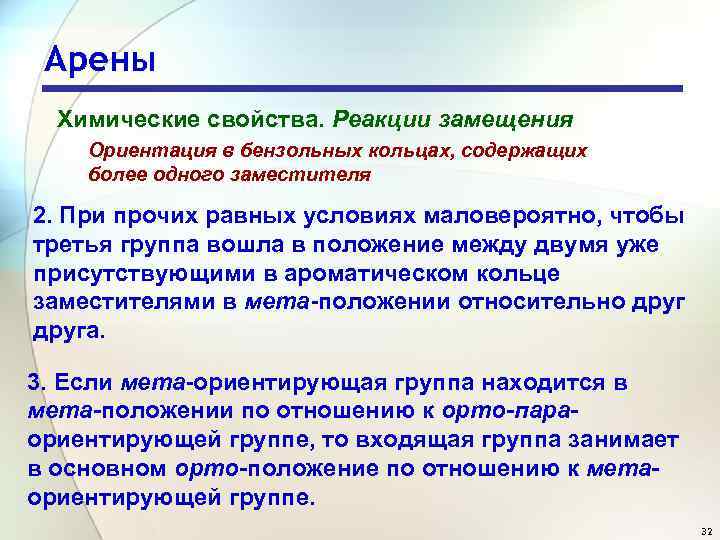 Арены

Химические свойства. Реакции замещения

Ориентация в бензольных кольцах, содержащих более одного заместителя

2. При прочих равных условиях маловероятно, чтобы третья группа вошла в положение между двумя уже присутствующими в ароматическом кольце заместителями в мета-положении относительно друг друга.

3. Если мета-ориентирующая группа находится в мета-положении по отношению к орто-пара-ориентирующей группе, то входящая группа занимает в основном орто-положение по отношению к мета-ориентирующей группе.

32